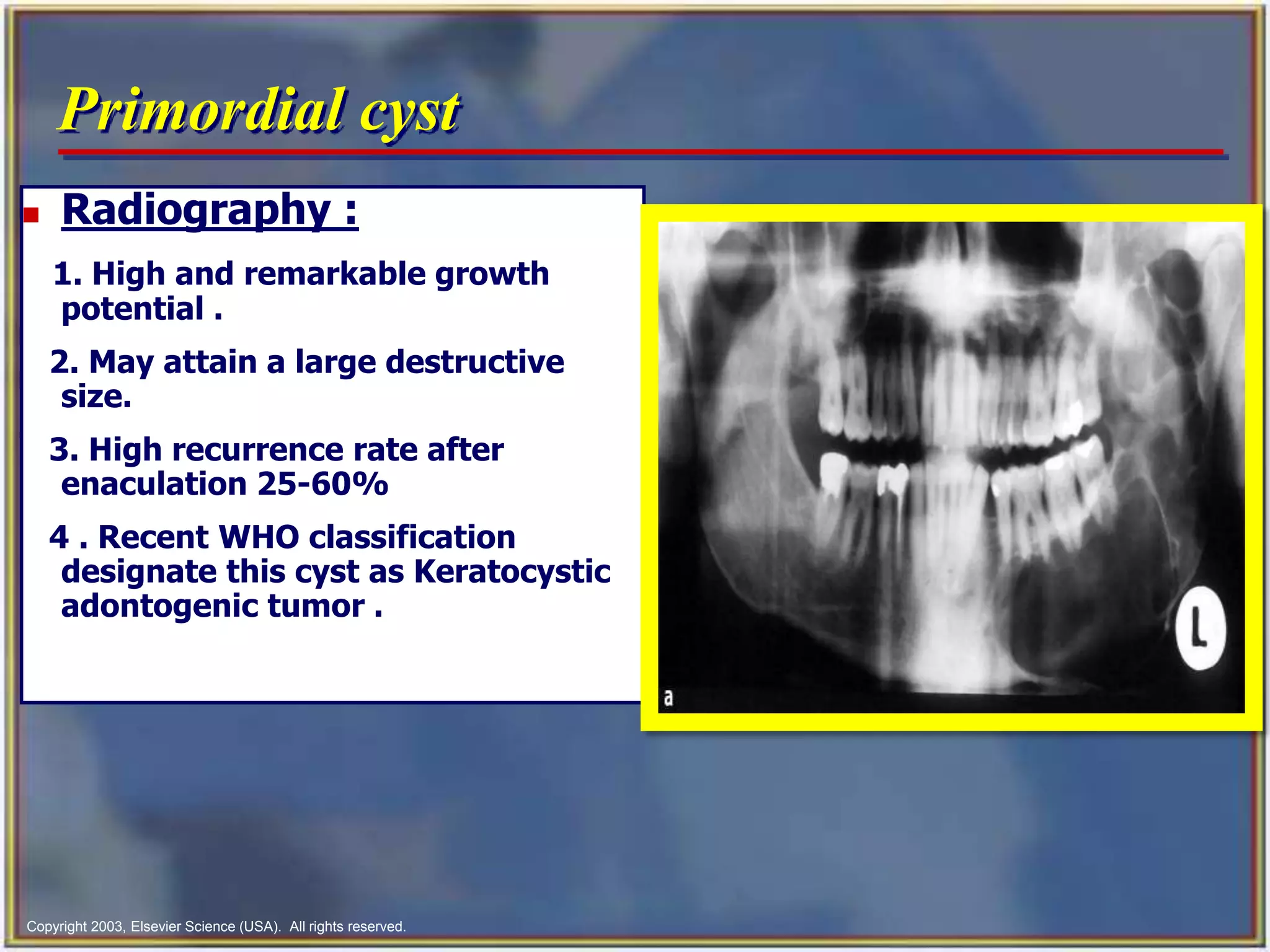 Primordial cyst

Radiography :

1. High and remarkable growth potential .

2. May attain a large destructive size.

3. High recurrence rate after enaculation 25-60%

4 . Recent WHO classification designate this cyst as Keratocystic adontogenic tumor .

L

a

Copyright 2003, Elsevier Science (USA). All rights reserved.